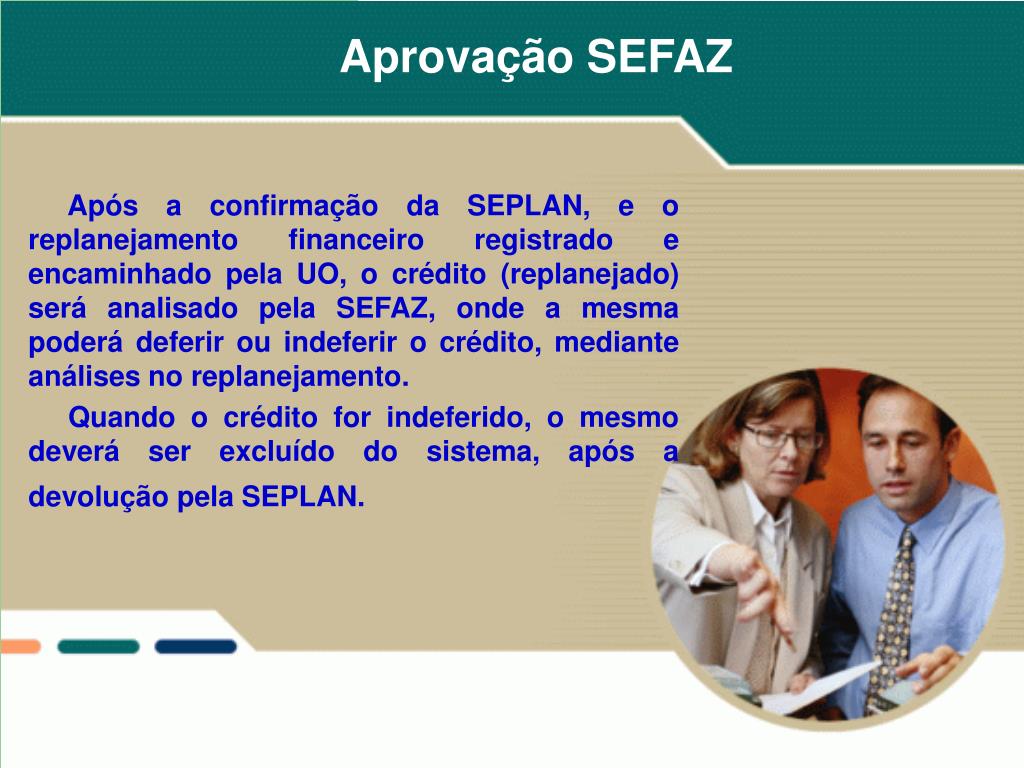 Aprovação SEFAZ

Após a confirmação da SEPLAN, e o replanejamento financeiro registrado e encaminhado pela UO, o crédito (replanejado) será analisado pela SEFAZ, onde a mesma poderá deferir ou indeferir o crédito, mediante análises no replanejamento.

Quando o crédito for indeferido, o mesmo deverá ser excluído do sistema, após a devolução pela SEPLAN.